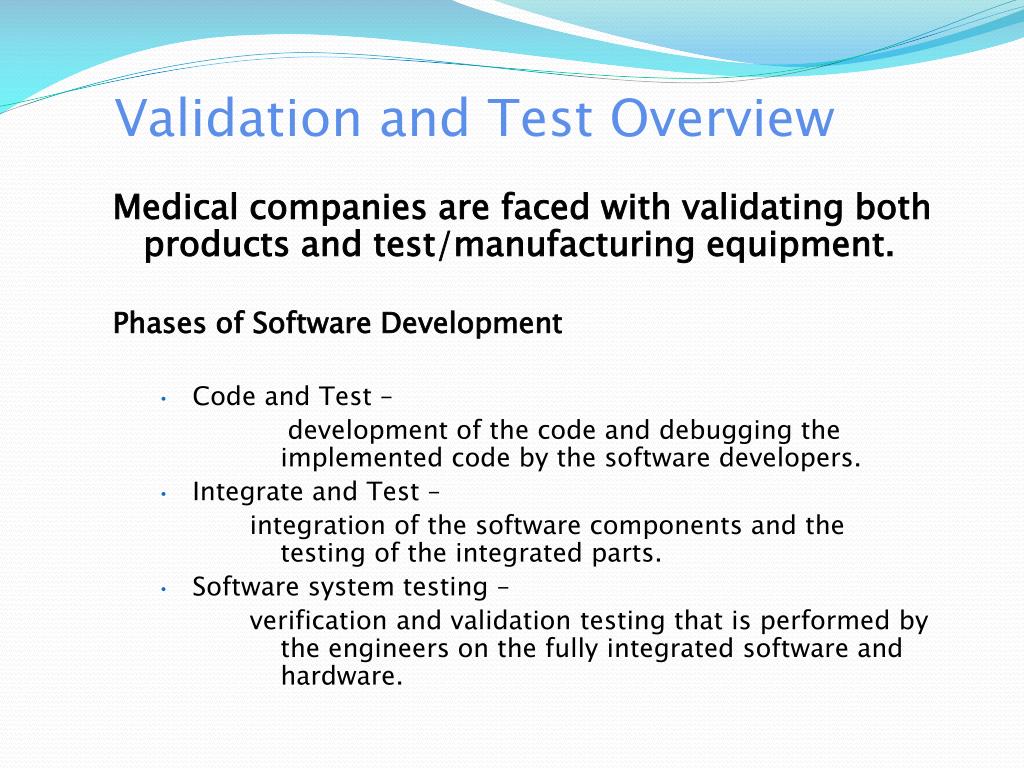 Validation and Test Overview

Medical companies are faced with validating both products and test/manufacturing equipment.

Phases of Software Development

• Code and Test –
development of the code and debugging the implemented code by the software developers.
• Integrate and Test –
integration of the software components and the testing of the integrated parts.
• Software system testing –
verification and validation testing that is performed by the engineers on the fully integrated software and hardware.